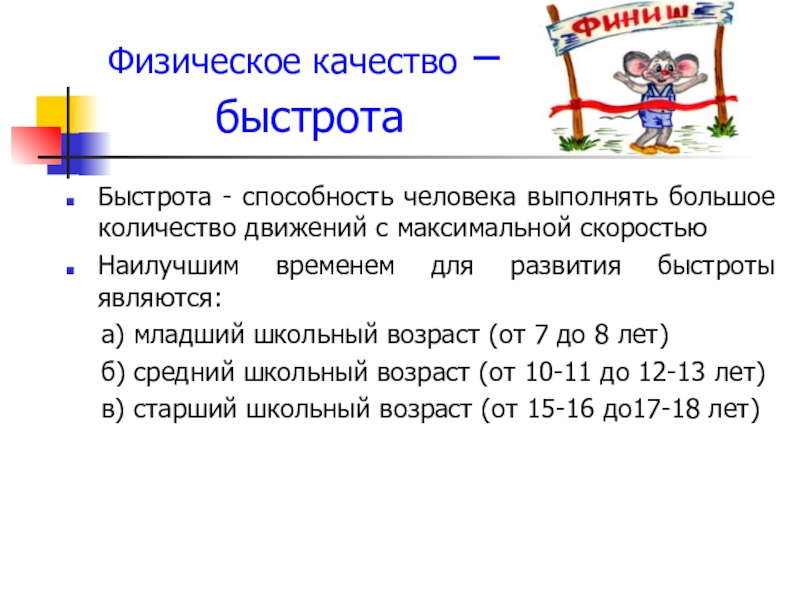 Физическое качество – быстрота

ФИНИШ

Быстрота - способность человека выполнять большое количество движений с максимальной скоростью

Наилучшим временем для развития быстроты являются:

а) младший школьный возраст (от 7 до 8 лет)

б) средний школьный возраст (от 10-11 до 12-13 лет)

в) старший школьный возраст (от 15-16 до17-18 лет)